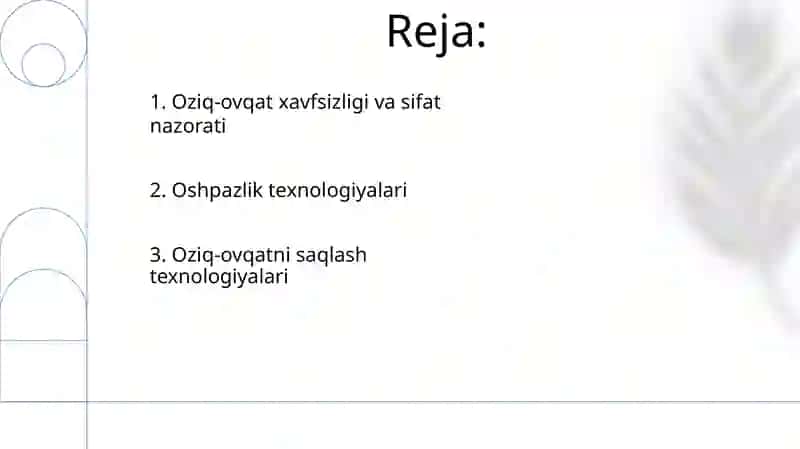 Reja:

1. Oziq-ovqat xavfsizligi va sifat nazorati

2. Oshpazlik texnologiyalari

3. Oziq-ovqatni saqlash texnologiyalari